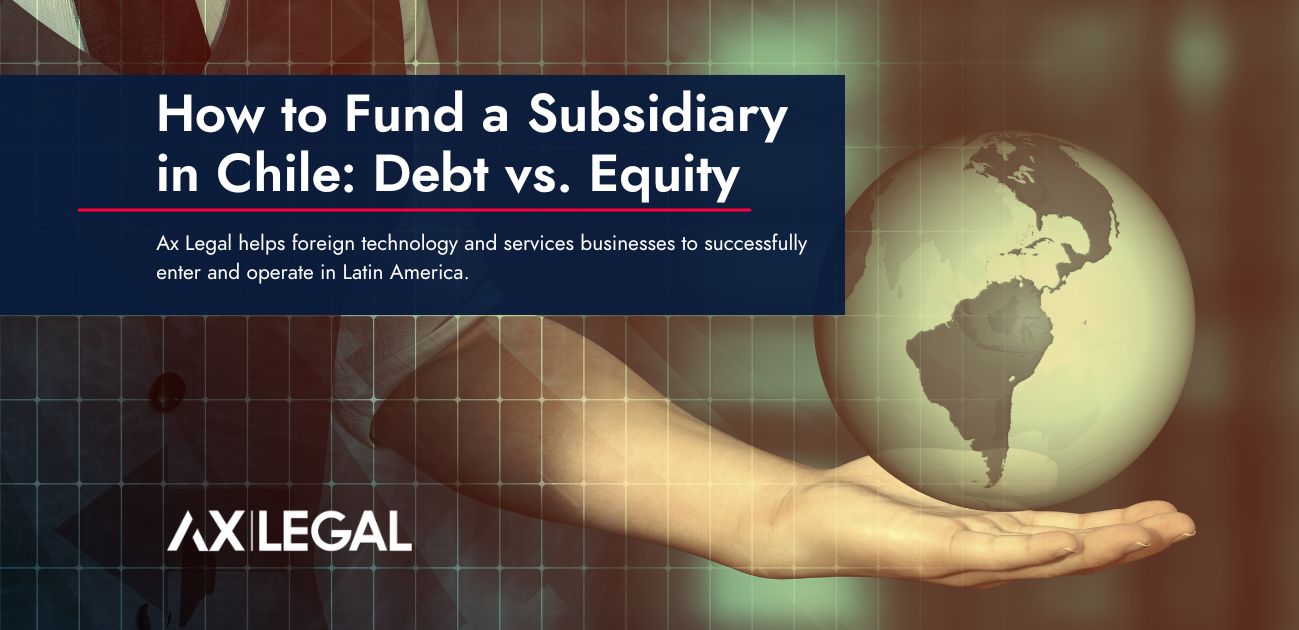 How to Fund a Subsidiary in Chile: Debt vs. Equity

Ax Legal helps foreign technology and services businesses to successfully enter and operate in Latin America.

AX|LEGAL